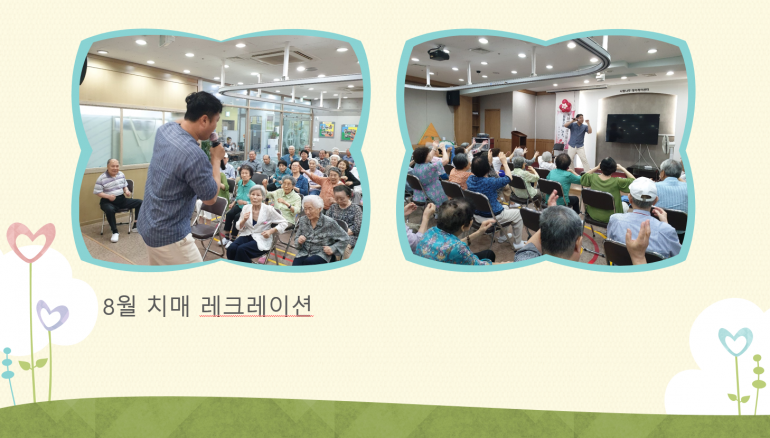 8월 치매 레크레이션